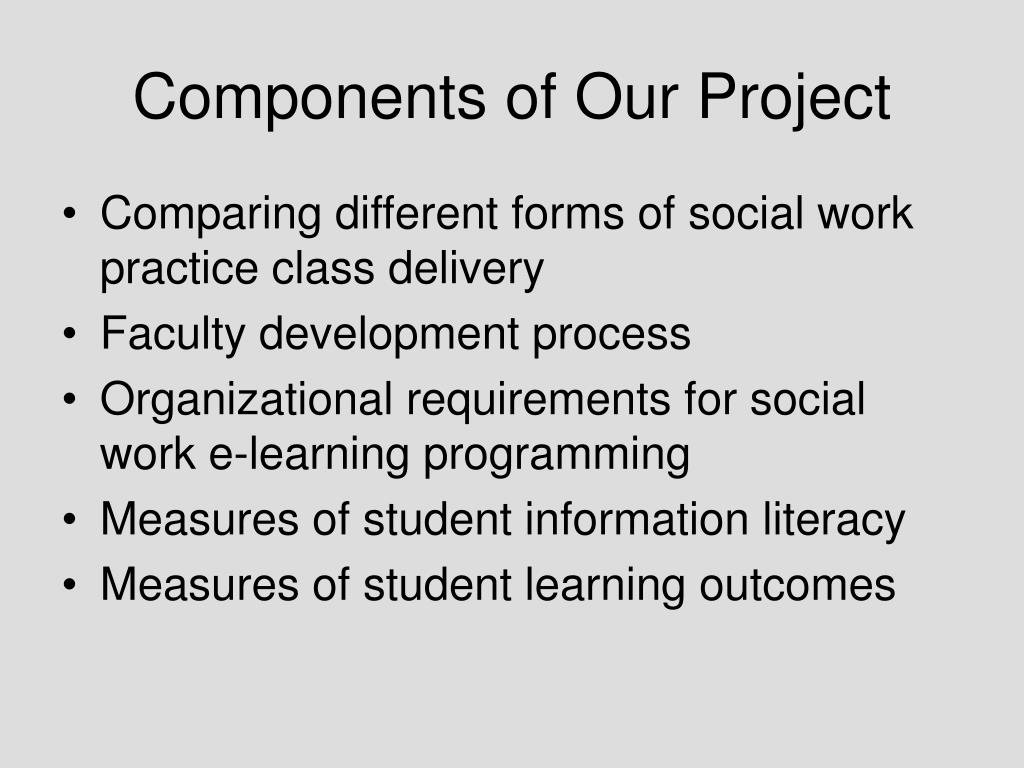 Components of Our Project

• Comparing different forms of social work practice class delivery
• Faculty development process
• Organizational requirements for social work e-learning programming
• Measures of student information literacy
• Measures of student learning outcomes